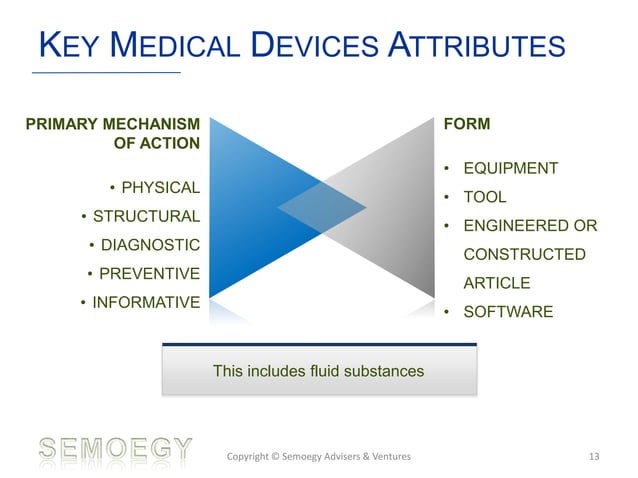 KEY MEDICAL DEVICES ATTRIBUTES

PRIMARY MECHANISM OF ACTION

• PHYSICAL
• STRUCTURAL
• DIAGNOSTIC
• PREVENTIVE
• INFORMATIVE

FORM

• EQUIPMENT
• TOOL
• ENGINEERED OR CONSTRUCTED ARTICLE
• SOFTWARE

This includes fluid substances

SEMOEGY

Copyright © Semoegy Advisers & Ventures

13